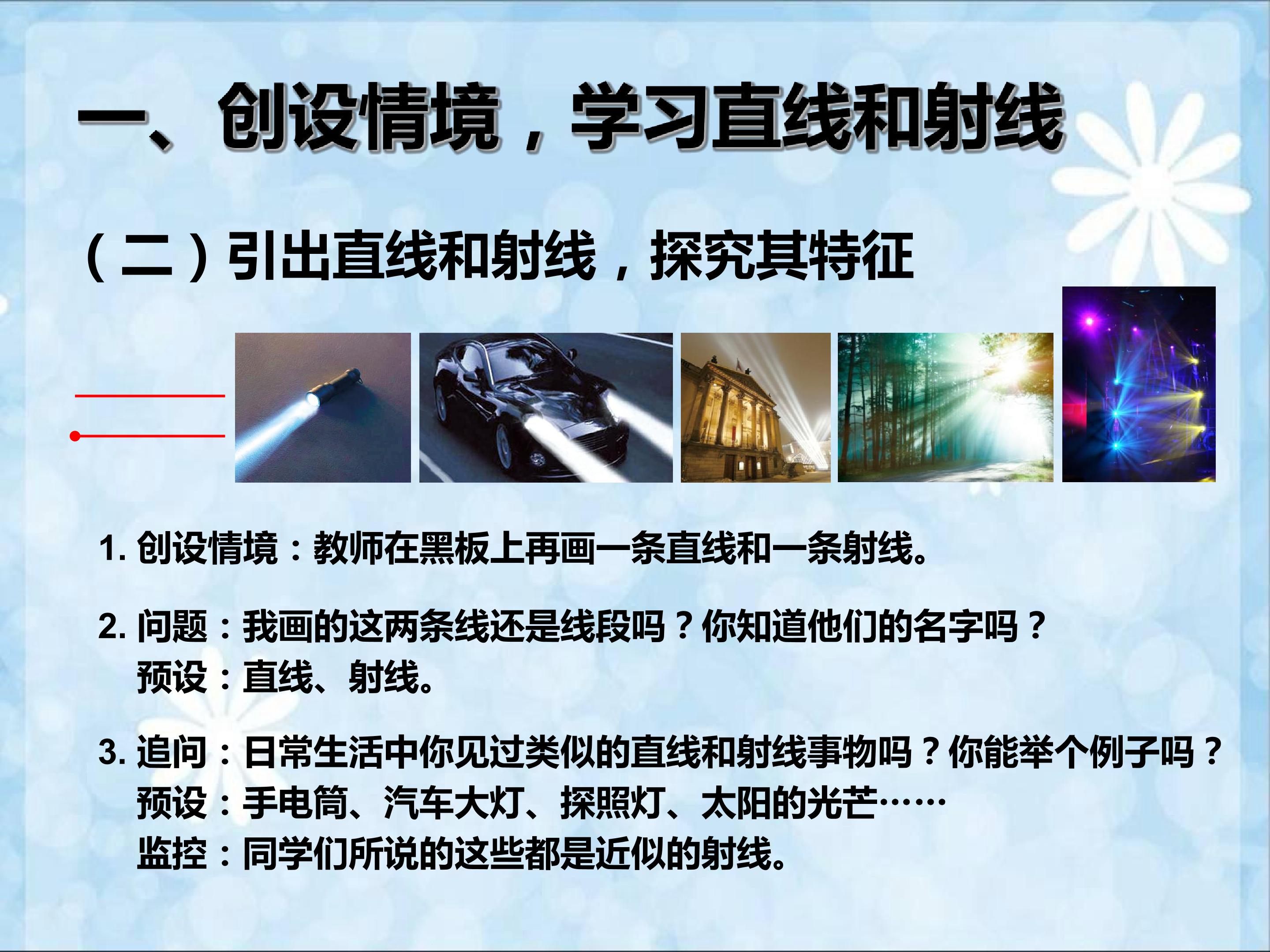 一、创设情境，学习直线和射线

（二）引出直线和射线，探究其特征

1.创设情境：教师在黑板上再画一条直线和一条射线。

2.问题：我画的这两条线还是线段吗？你知道他们的名字吗？
预设：直线、射线。

3.追问：日常生活中你见过类似的直线和射线事物吗？你能举个例子吗？
预设：手电筒、汽车大灯、探照灯、太阳的光芒……
监控：同学们所说的这些都是近似的射线。